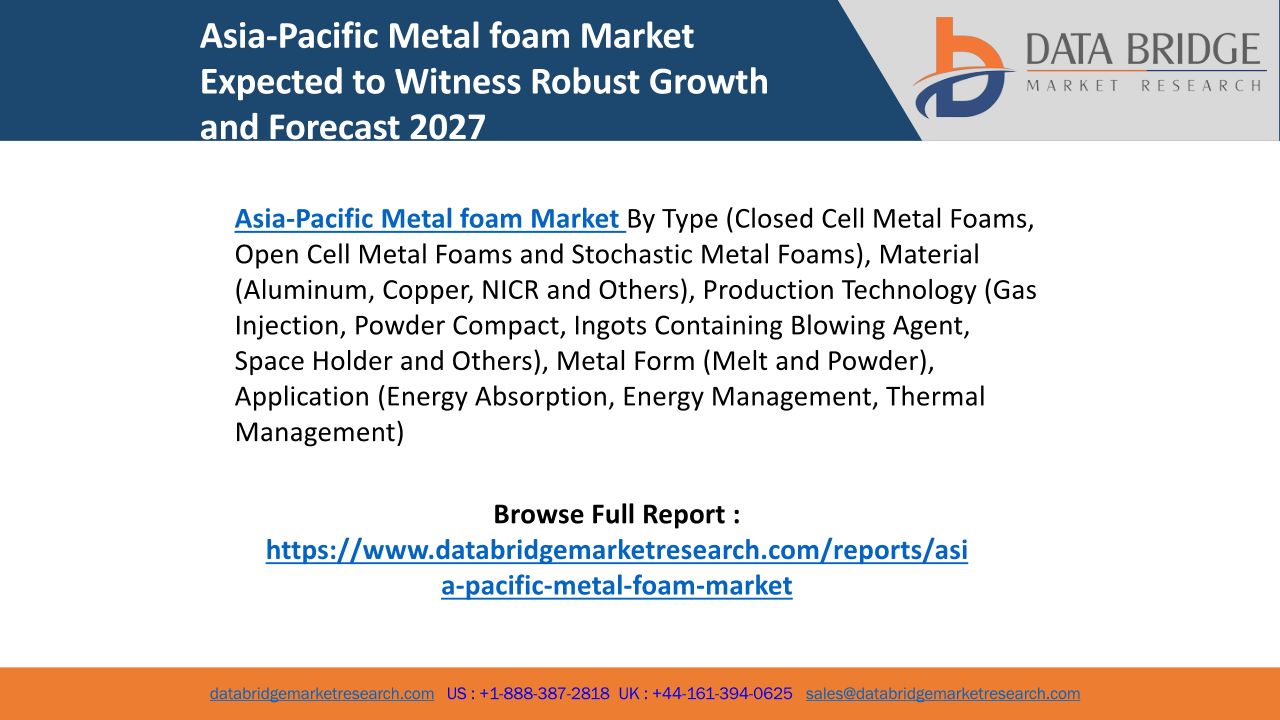 Asia-Pacific Metal foam Market Expected to Witness Robust Growth and Forecast 2027

DATA BRIDGE
MARKET RESEARCH

Asia-Pacific Metal foam Market By Type (Closed Cell Metal Foams, Open Cell Metal Foams and Stochastic Metal Foams), Material (Aluminum, Copper, NICR and Others), Production Technology (Gas Injection, Powder Compact, Ingots Containing Blowing Agent, Space Holder and Others), Metal Form (Melt and Powder), Application (Energy Absorption, Energy Management, Thermal Management)

Browse Full Report :
https://www.databridgemarketresearch.com/reports/asia-pacific-metal-foam-market

databridgemarketresearch.com US : +1-888-387-2818 UK : +44-161-394-0625 sales@databridgemarketresearch.com